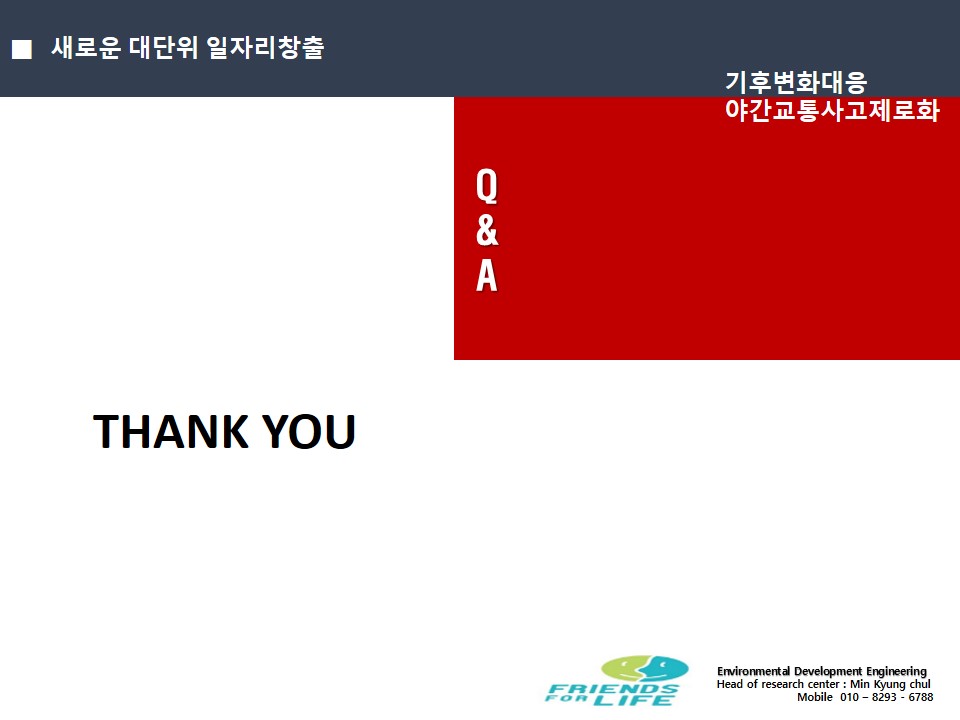 ■ 새로운 대단위 일자리창출

기후변화대응
야간교통사고제로화

Q
&
A

THANK YOU

FRIENDS FOR LIFE

Environmental Development Engineering
Head of research center : Min Kyung chul
Mobile 010 – 8293 - 6788